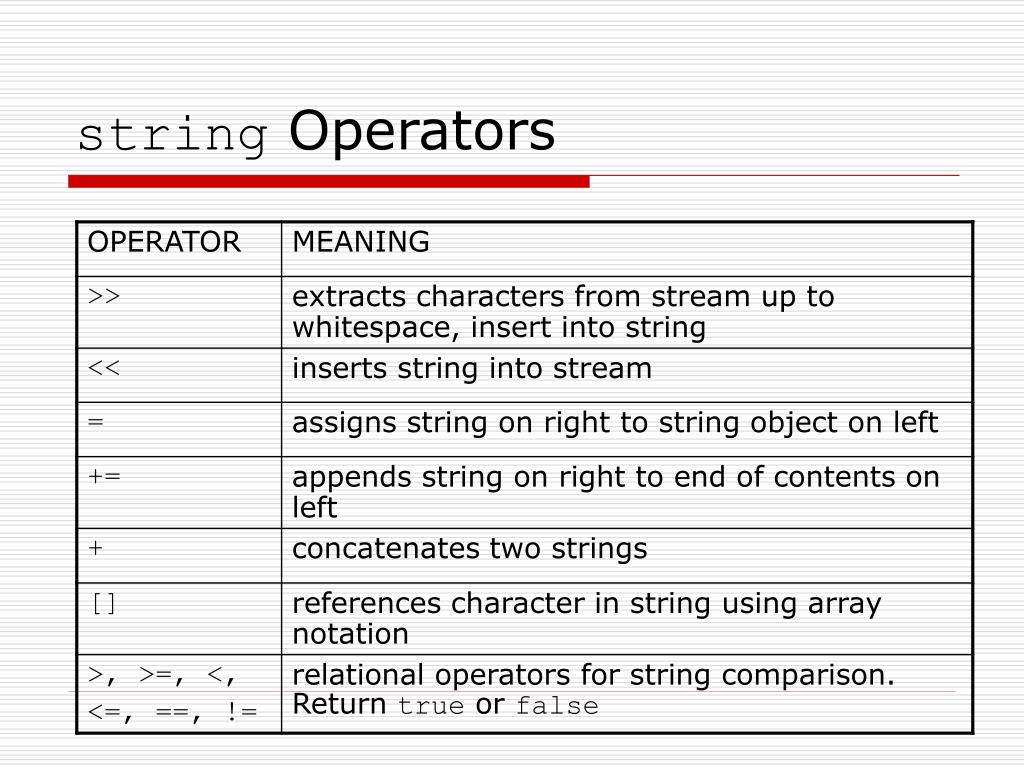 string Operators

| OPERATOR | MEANING |
|---|---|
| >> | extracts characters from stream up to whitespace, insert into string |
| << | inserts string into stream |
| = | assigns string on right to string object on left |
| += | appends string on right to end of contents on left |
| + | concatenates two strings |
| [] | references character in string using array notation |
| >, >=, <, <=, ==, != | relational operators for string comparison. Return true or false |